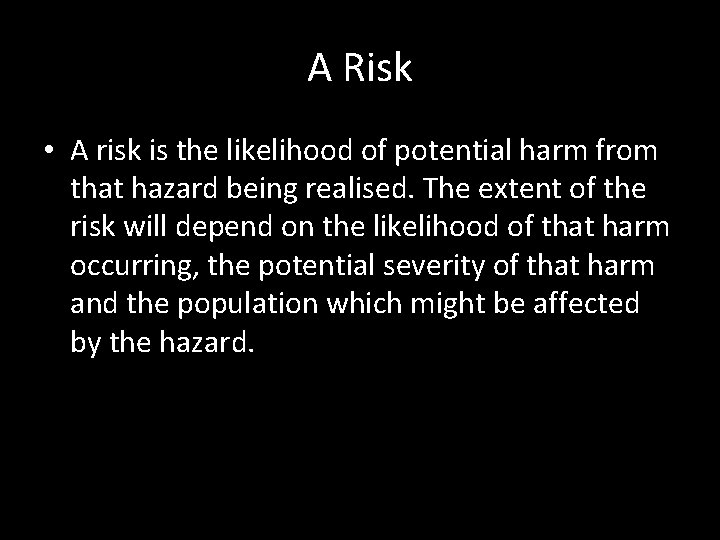 A Risk

• A risk is the likelihood of potential harm from that hazard being realised. The extent of the risk will depend on the likelihood of that harm occurring, the potential severity of that harm and the population which might be affected by the hazard.